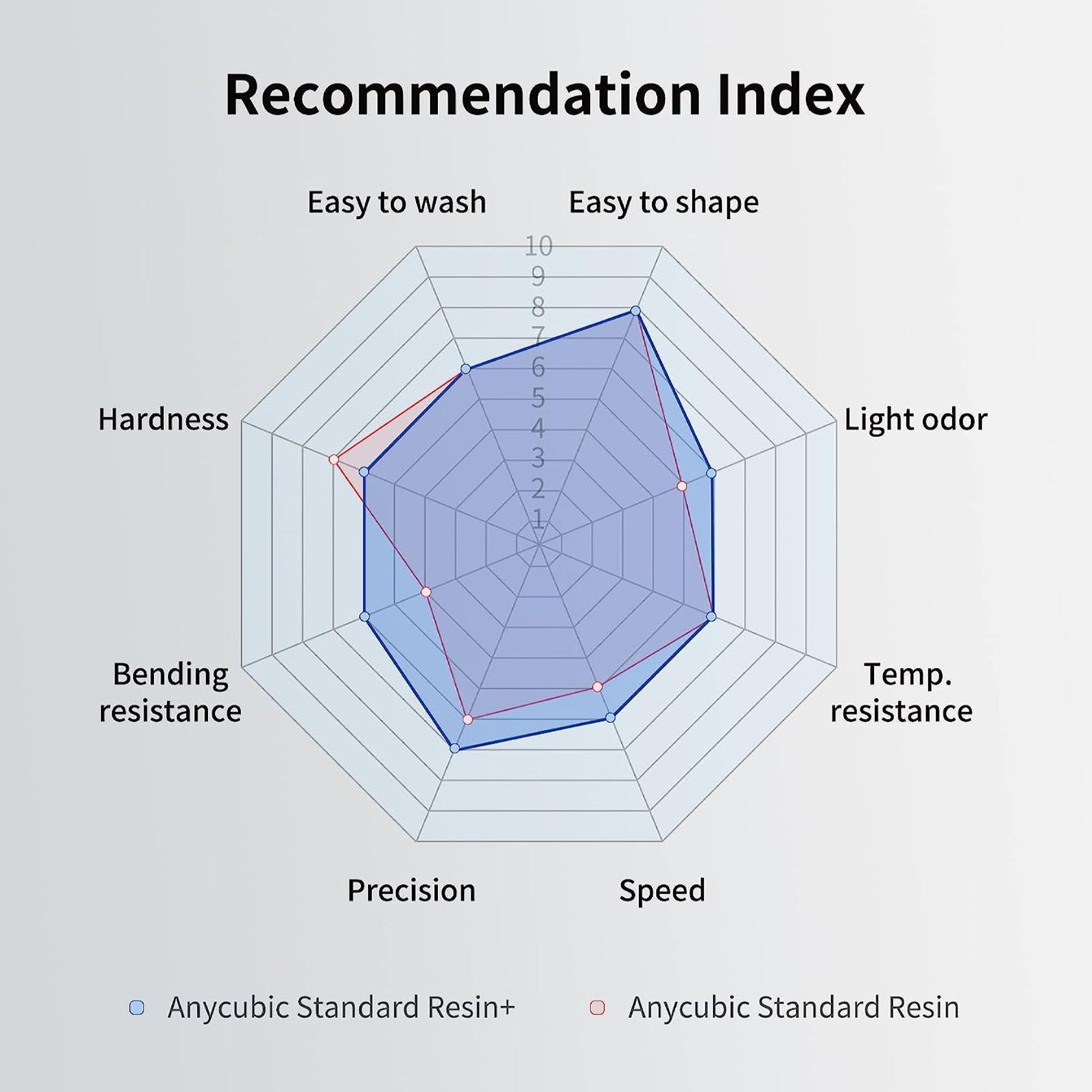 Recommendation Index

Easy to wash

Easy to shape

10
9
8
7
6
5
4
3
2
1

Hardness

Light odor

Bending resistance

Temp. resistance

Precision

Speed

Anycubic Standard Resin+

Anycubic Standard Resin